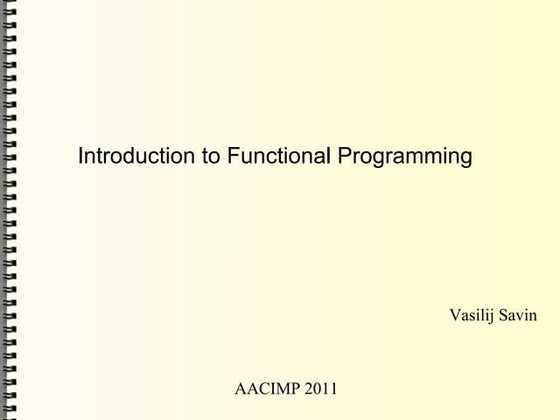 Introduction to Functional Programming

Vasilij Savin

AACIMP 2011